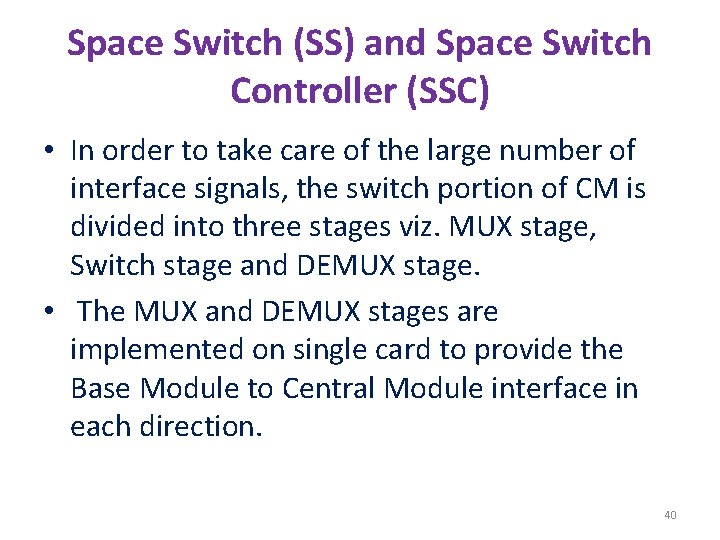 Space Switch (SS) and Space Switch Controller (SSC)

• In order to take care of the large number of interface signals, the switch portion of CM is divided into three stages viz. MUX stage, Switch stage and DEMUX stage.

• The MUX and DEMUX stages are implemented on single card to provide the Base Module to Central Module interface in each direction.

40